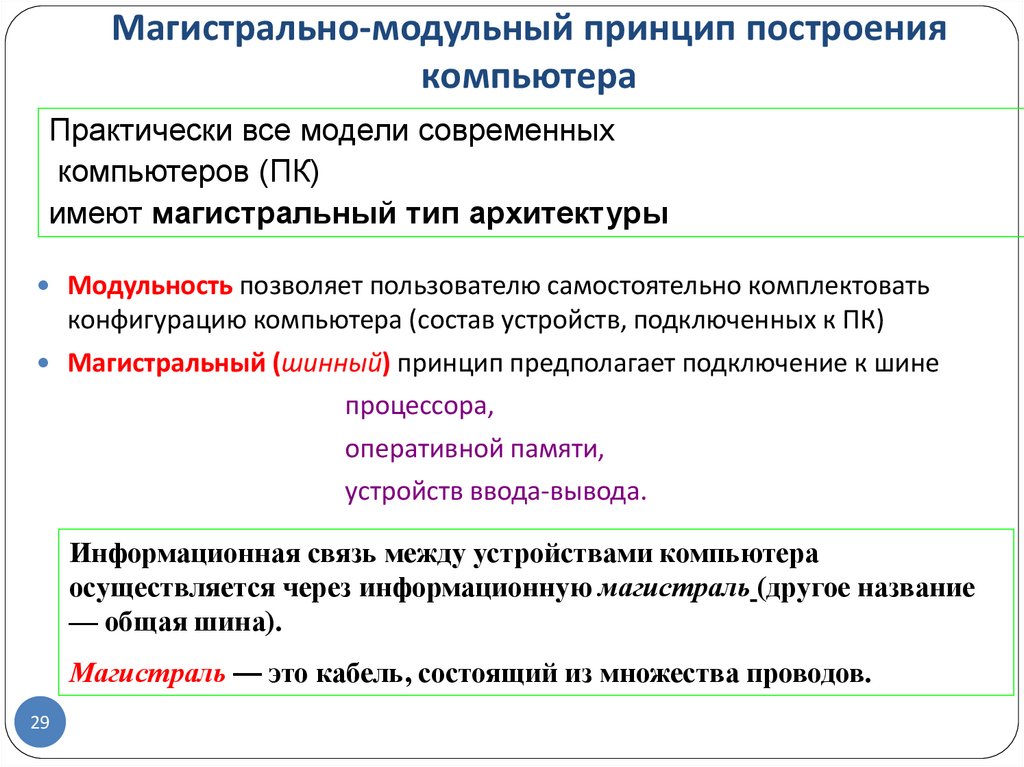 Магистрально-модульный принцип построения компьютера

Практически все модели современных компьютеров (ПК) имеют магистральный тип архитектуры

• Модульность позволяет пользователю самостоятельно комплектовать конфигурацию компьютера (состав устройств, подключенных к ПК)

• Магистральный (шинный) принцип предполагает подключение к шине

процессора,

оперативной памяти,

устройств ввода-вывода.

Информационная связь между устройствами компьютера осуществляется через информационную магистраль (другое название — общая шина).

Магистраль — это кабель, состоящий из множества проводов.

29